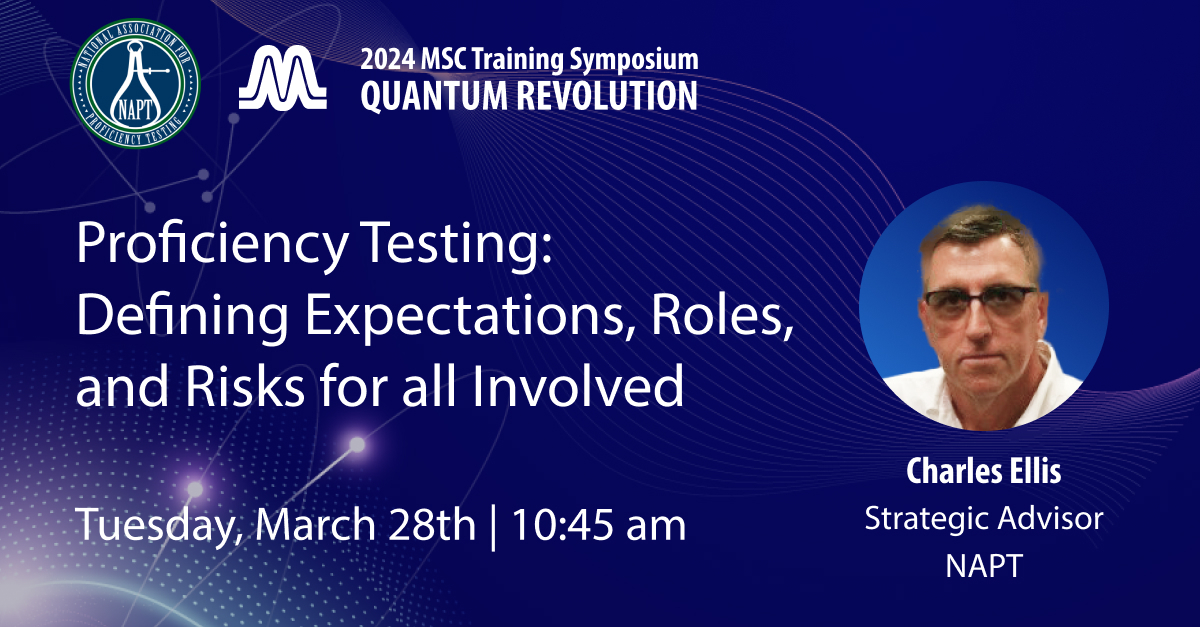 NATIONAL ASSOCIATION FOR PROFICIENCY TESTING
NAPT

2024 MSC Training Symposium
QUANTUM REVOLUTION

Proficiency Testing: Defining Expectations, Roles, and Risks for all Involved

Tuesday, March 28th | 10:45 am

Charles Ellis
Strategic Advisor
NAPT